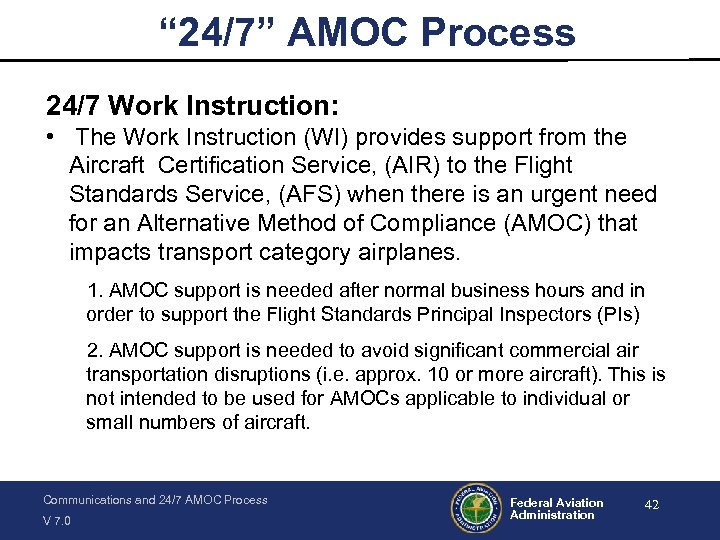 “24/7” AMOC Process

24/7 Work Instruction:

• The Work Instruction (WI) provides support from the Aircraft Certification Service, (AIR) to the Flight Standards Service, (AFS) when there is an urgent need for an Alternative Method of Compliance (AMOC) that impacts transport category airplanes.

1. AMOC support is needed after normal business hours and in order to support the Flight Standards Principal Inspectors (PIs)

2. AMOC support is needed to avoid significant commercial air transportation disruptions (i.e. approx. 10 or more aircraft). This is not intended to be used for AMOCs applicable to individual or small numbers of aircraft.

Communications and 24/7 AMOC Process
V 7.0

FEDERAL AVIATION ADMINISTRATION

Federal Aviation Administration

42